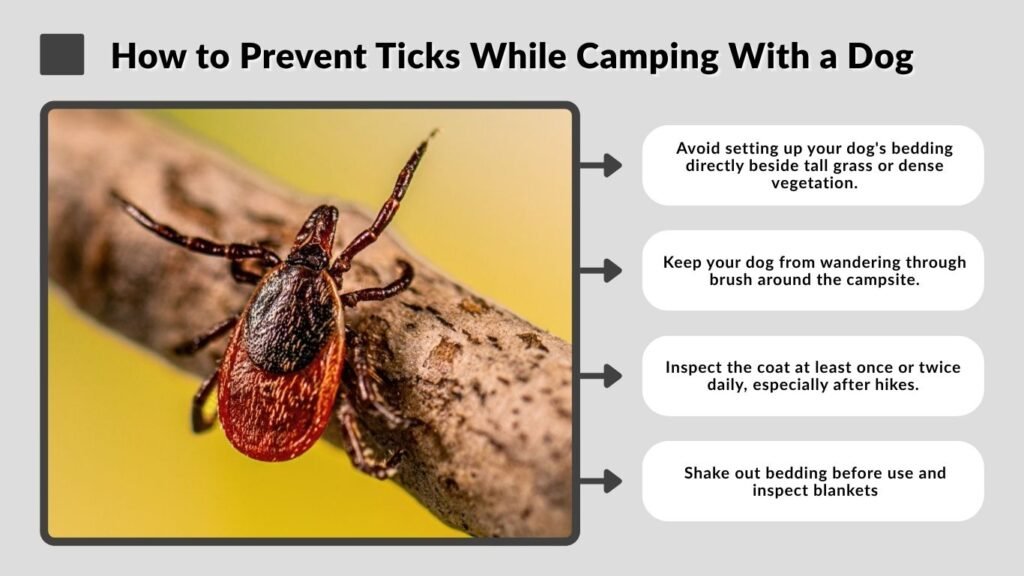 How to Prevent Ticks While Camping With a Dog

Avoid setting up your dog's bedding directly beside tall grass or dense vegetation.

Keep your dog from wandering through brush around the campsite.

Inspect the coat at least once or twice daily, especially after hikes.

Shake out bedding before use and inspect blankets